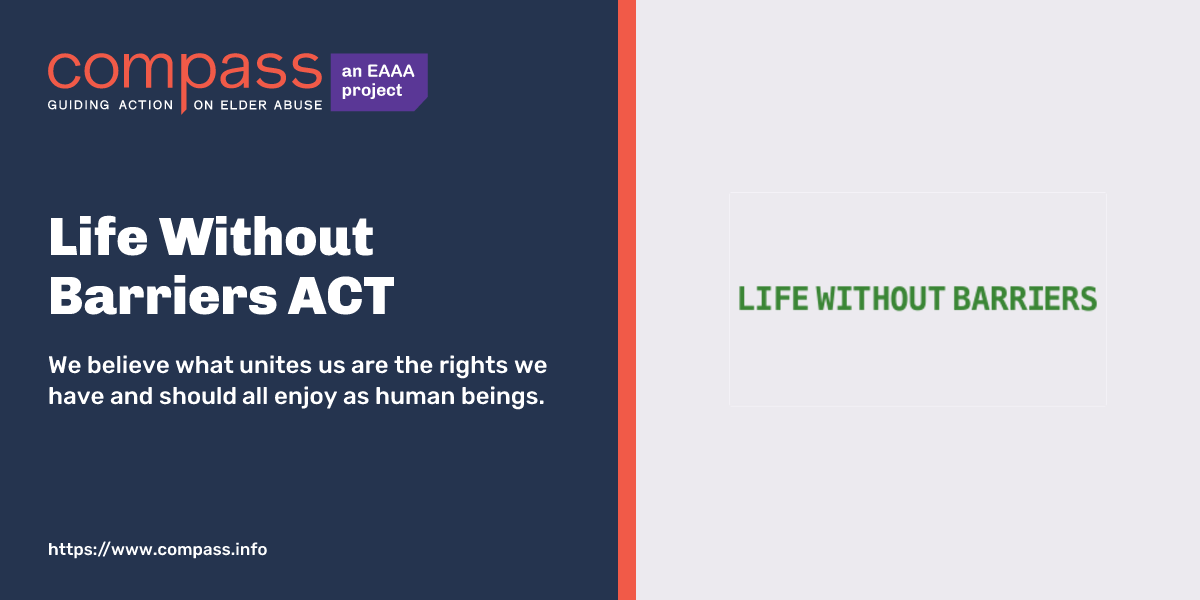 compass
GUIDING ACTION ON ELDER ABUSE
an EAAA project

Life Without Barriers ACT

We believe what unites us are the rights we have and should all enjoy as human beings.

https://www.compass.info

LIFE WITHOUT BARRIERS